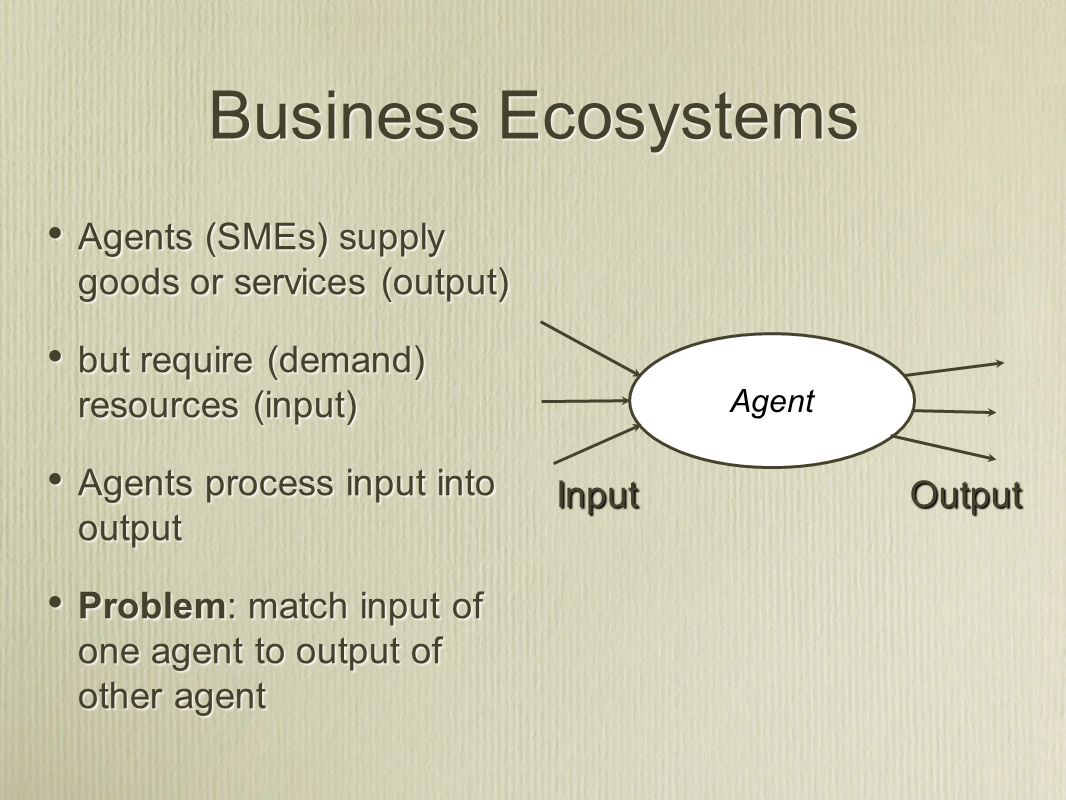 Business Ecosystems

• Agents (SMEs) supply goods or services (output)

• but require (demand) resources (input)

• Agents process input into output

• Problem: match input of one agent to output of other agent

Agent

Input

Output